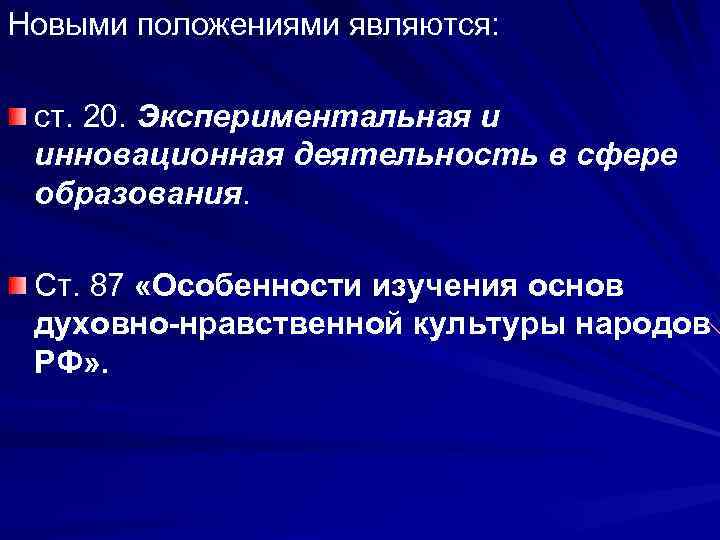 Новыми положениями являются:

ст. 20. Экспериментальная и инновационная деятельность в сфере образования.

Ст. 87 «Особенности изучения основ духовно-нравственной культуры народов РФ».